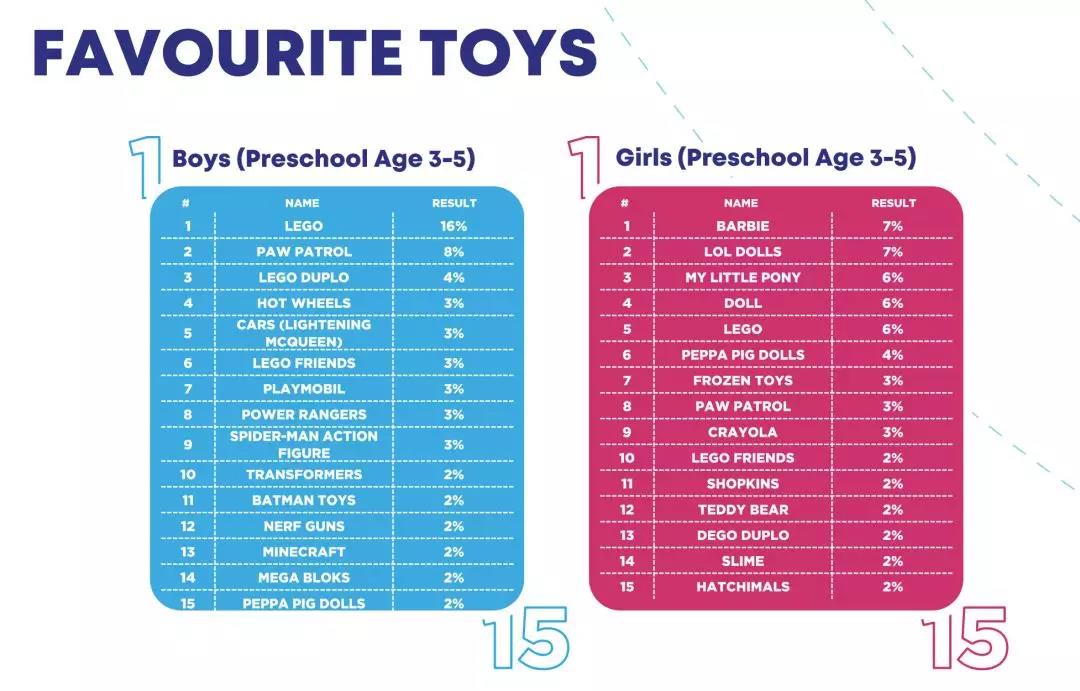 FAVOURITE TOYS

1 Boys (Preschool Age 3-5)

| # | NAME | RESULT |
|---|---|---|
| 1 | LEGO | 16% |
| 2 | PAW PATROL | 8% |
| 3 | LEGO DUPLO | 4% |
| 4 | HOT WHEELS | 3% |
| 5 | CARS (LIGHTENING MCQUEEN) | 3% |
| 6 | LEGO FRIENDS | 3% |
| 7 | PLAYMOBIL | 3% |
| 8 | POWER RANGERS | 3% |
| 9 | SPIDER-MAN ACTION FIGURE | 3% |
| 10 | TRANSFORMERS | 2% |
| 11 | BATMAN TOYS | 2% |
| 12 | NERF GUNS | 2% |
| 13 | MINECRAFT | 2% |
| 14 | MEGA BLOKS | 2% |
| 15 | PEPPA PIG DOLLS | 2% |

15

1 Girls (Preschool Age 3-5)

| # | NAME | RESULT |
|---|---|---|
| 1 | BARBIE | 7% |
| 2 | LOL DOLLS | 7% |
| 3 | MY LITTLE PONY | 6% |
| 4 | DOLL | 6% |
| 5 | LEGO | 6% |
| 6 | PEPPA PIG DOLLS | 4% |
| 7 | FROZEN TOYS | 3% |
| 8 | PAW PATROL | 3% |
| 9 | CRAYOLA | 3% |
| 10 | LEGO FRIENDS | 2% |
| 11 | SHOPKINS | 2% |
| 12 | TEDDY BEAR | 2% |
| 13 | DEGO DUPLO | 2% |
| 14 | SLIME | 2% |
| 15 | HATCHIMALS | 2% |

15